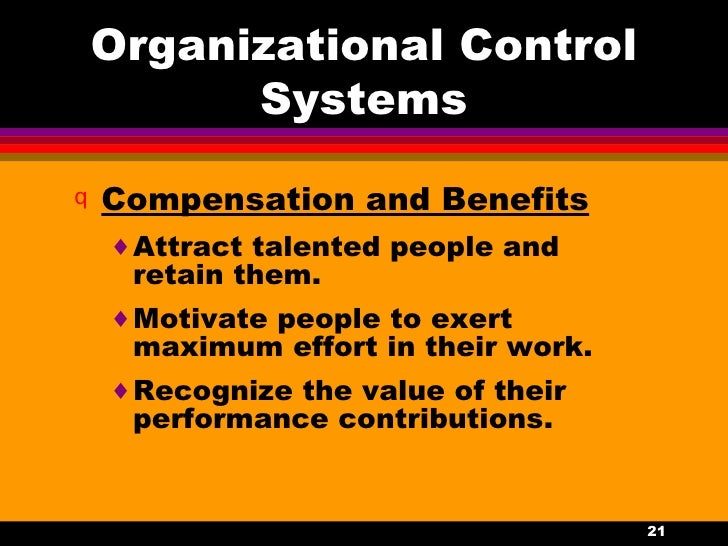 Organizational Control Systems

q Compensation and Benefits

♦ Attract talented people and retain them.

♦ Motivate people to exert maximum effort in their work.

♦ Recognize the value of their performance contributions.

21